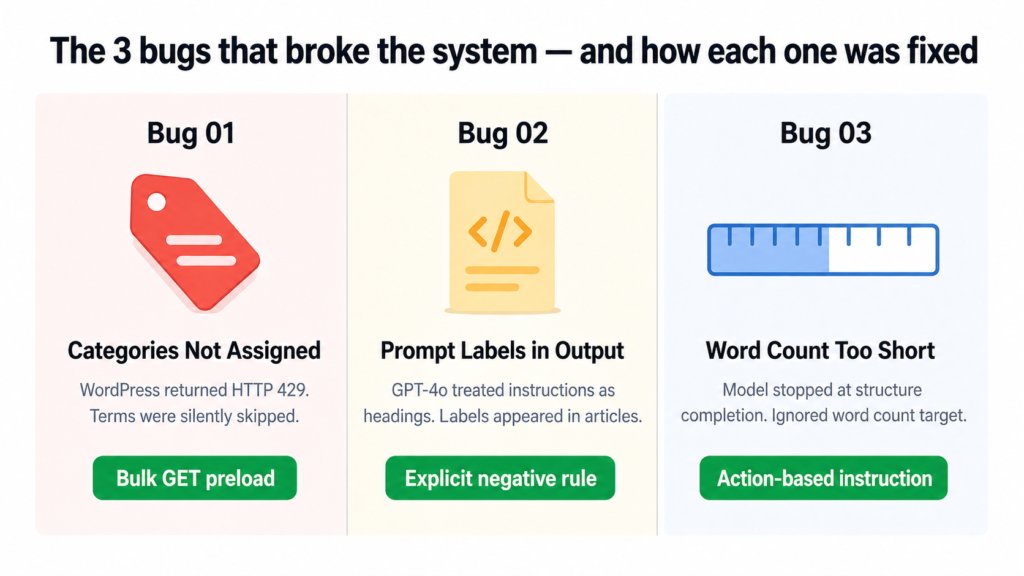 The 3 bugs that broke the system — and how each one was fixed

Bug 01

Categories Not Assigned

WordPress returned HTTP 429. Terms were silently skipped.

Bulk GET preload

Bug 02

</>

Prompt Labels in Output

GPT-4o treated instructions as headings. Labels appeared in articles.

Explicit negative rule

Bug 03

Word Count Too Short

Model stopped at structure completion. Ignored word count target.

Action-based instruction